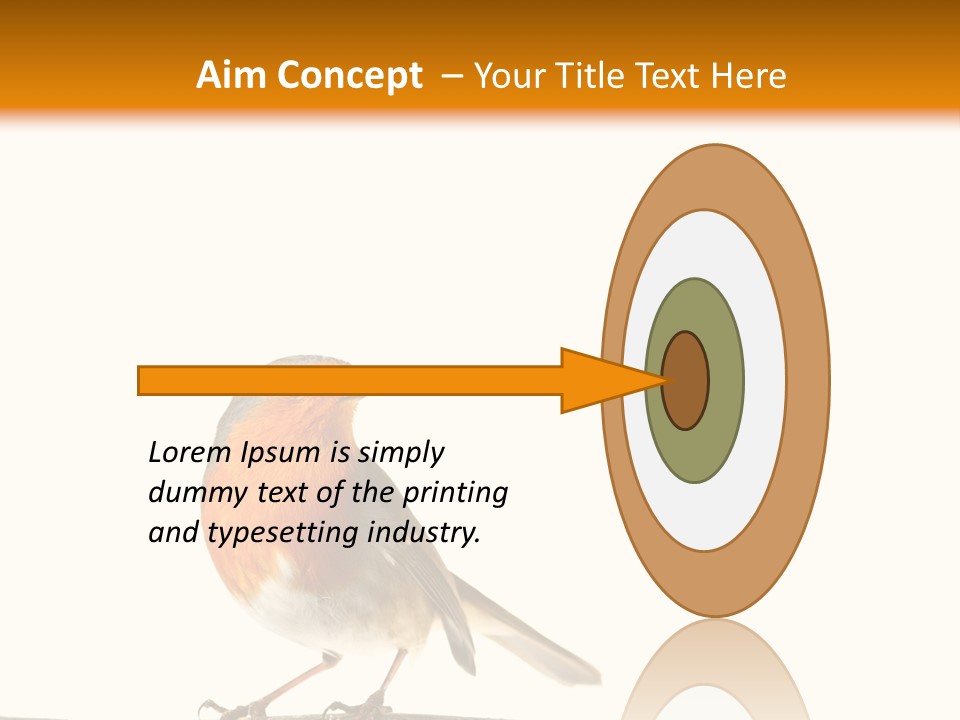 Aim Concept – Your Title Text Here

Lorem Ipsum is simply dummy text of the printing and typesetting industry.